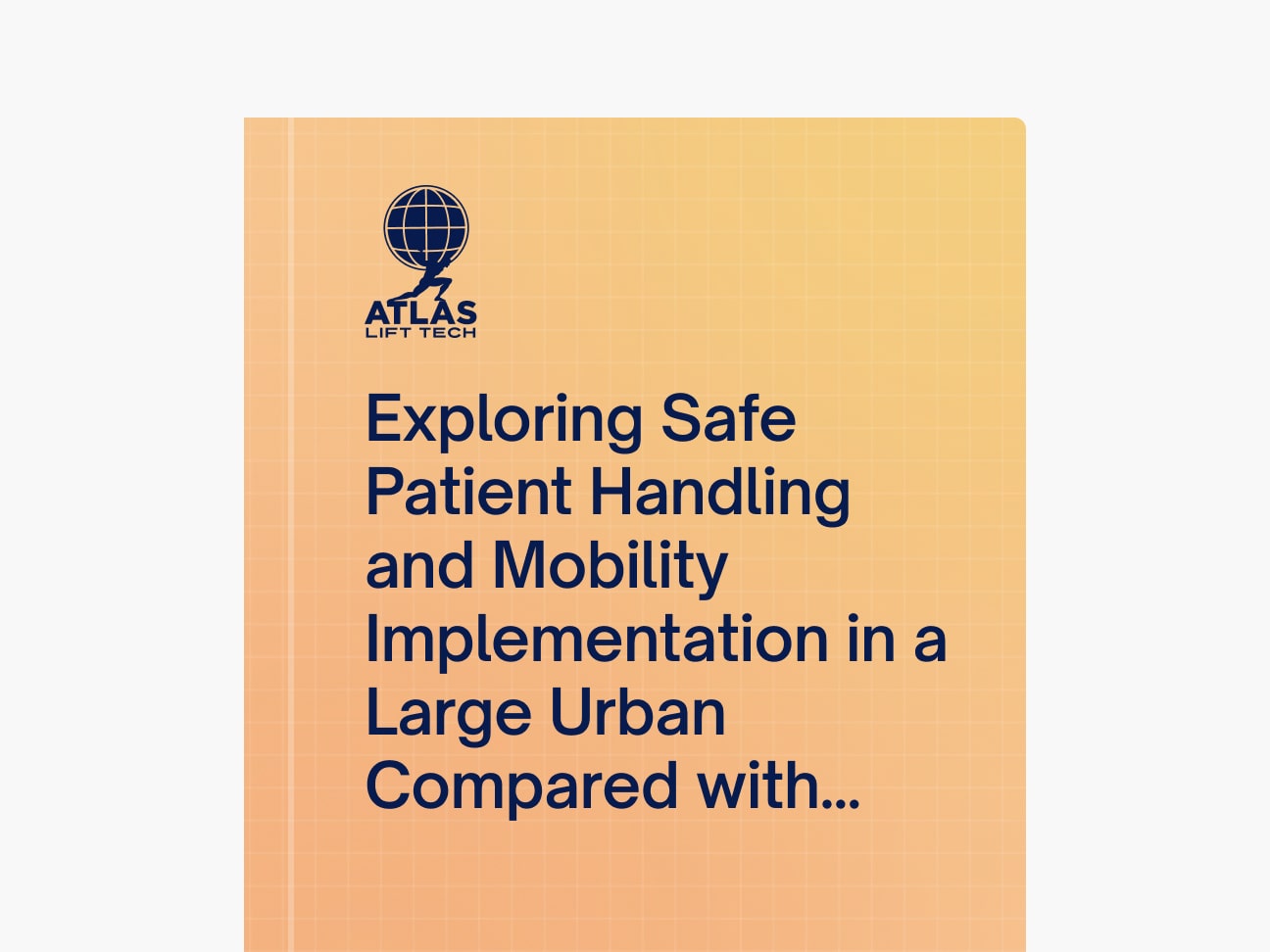 ATLAS
LIFT TECH

Exploring Safe Patient Handling and Mobility Implementation in a Large Urban Compared with...